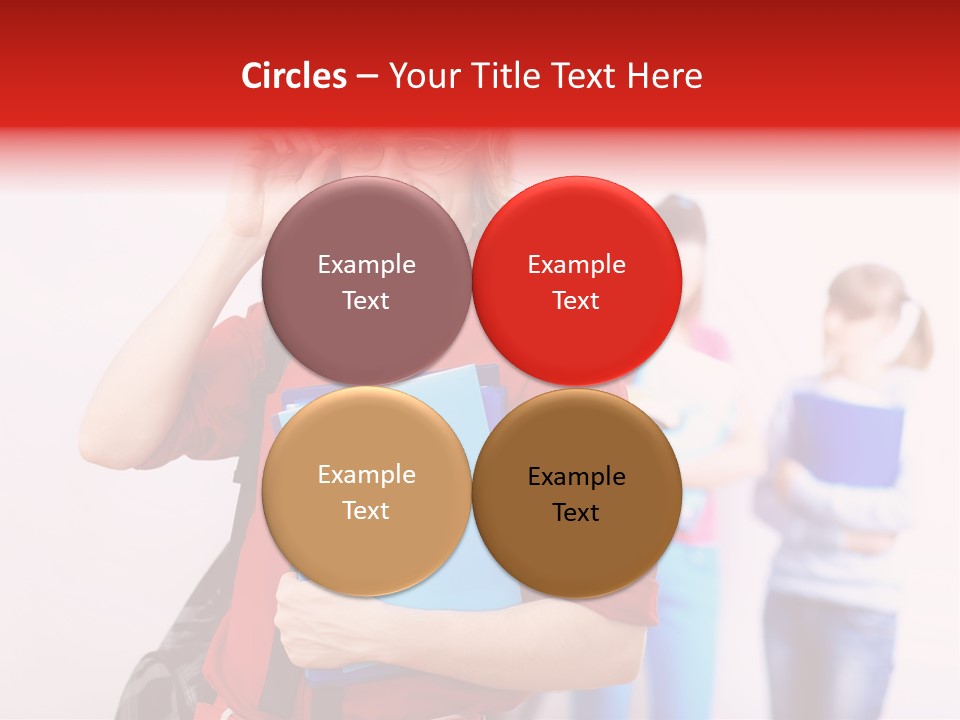 Circles – Your Title Text Here

Example Text

Example Text

Example Text

Example Text